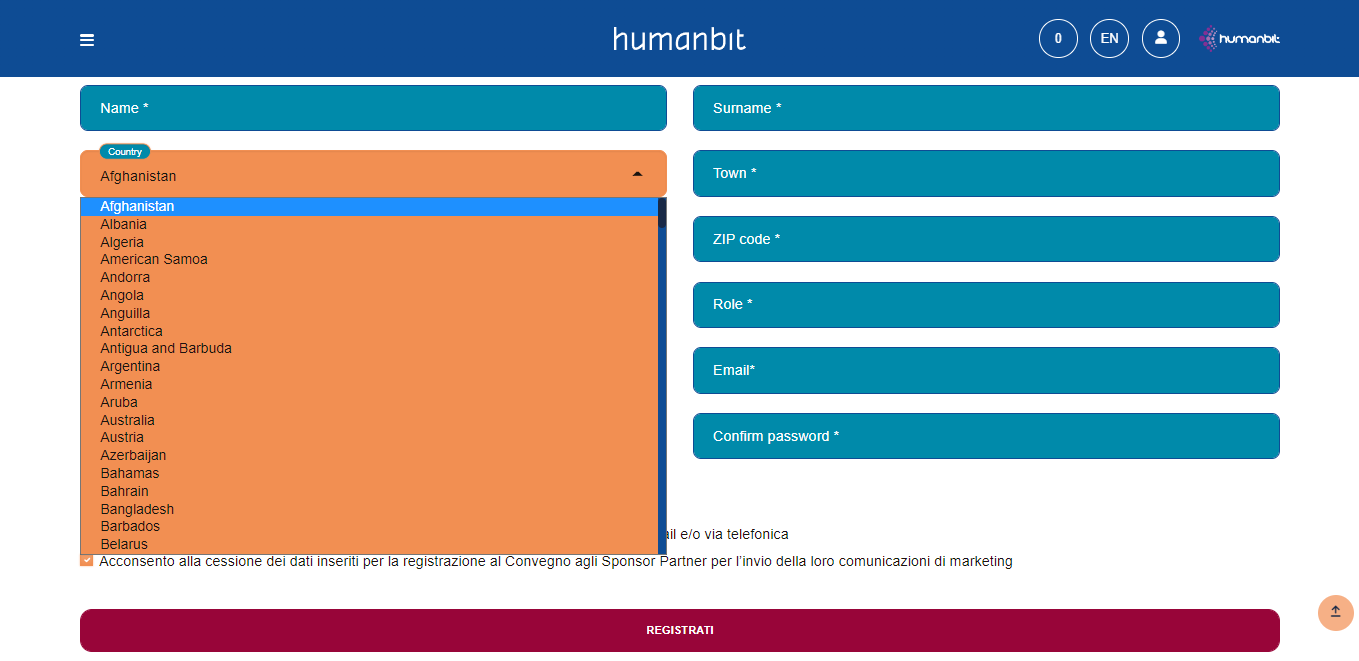 humanbit

0 EN

humanbit

Name *

Surname *

Country

Afghanistan

Town *

Afghanistan
Albania
Algeria
American Samoa
Andorra
Angola
Anguilla
Antarctica
Antigua and Barbuda
Argentina
Armenia
Aruba
Australia
Austria
Azerbaijan
Bahamas
Bahrain
Bangladesh
Barbados
Belarus

ZIP code *

Role *

Email*

Confirm password *

ail e/o via telefonica

Acconsento alla cessione dei dati inseriti per la registrazione al Convegno agli Sponsor Partner per l'invio della loro comunicazioni di marketing

REGISTRATI